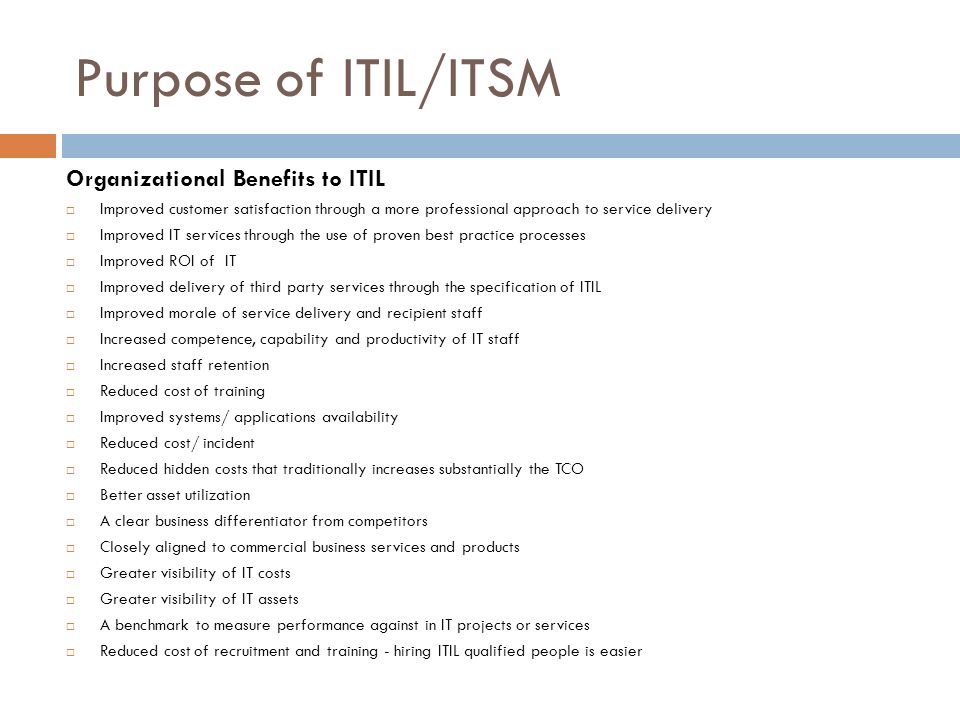 Purpose of ITIL/ITSM

Organizational Benefits to ITIL

□ Improved customer satisfaction through a more professional approach to service delivery
□ Improved IT services through the use of proven best practice processes
□ Improved ROI of IT
□ Improved delivery of third party services through the specification of ITIL
□ Improved morale of service delivery and recipient staff
□ Increased competence, capability and productivity of IT staff
□ Increased staff retention
□ Reduced cost of training
□ Improved systems/ applications availability
□ Reduced cost/ incident
□ Reduced hidden costs that traditionally increases substantially the TCO
□ Better asset utilization
□ A clear business differentiator from competitors
□ Closely aligned to commercial business services and products
□ Greater visibility of IT costs
□ Greater visibility of IT assets
□ A benchmark to measure performance against in IT projects or services
□ Reduced cost of recruitment and training - hiring ITIL qualified people is easier